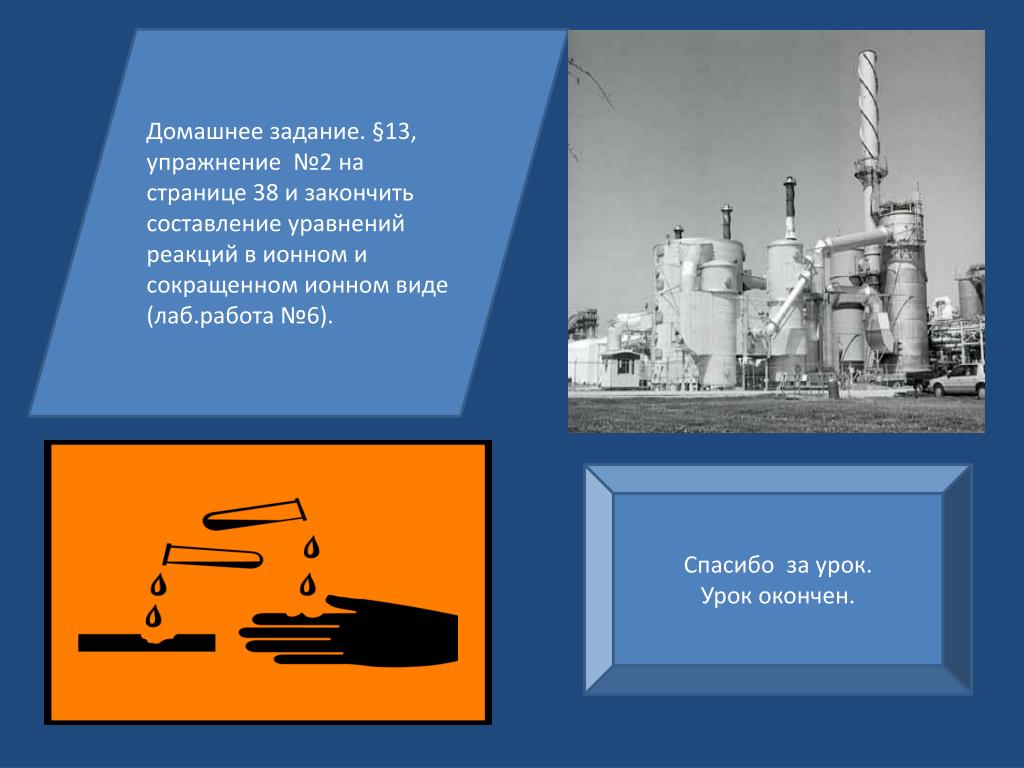 Домашнее задание. §13, упражнение №2 на странице 38 и закончить составление уравнений реакций в ионном и сокращенном ионном виде (лаб.работа №6).

Спасибо за урок.
Урок окончен.